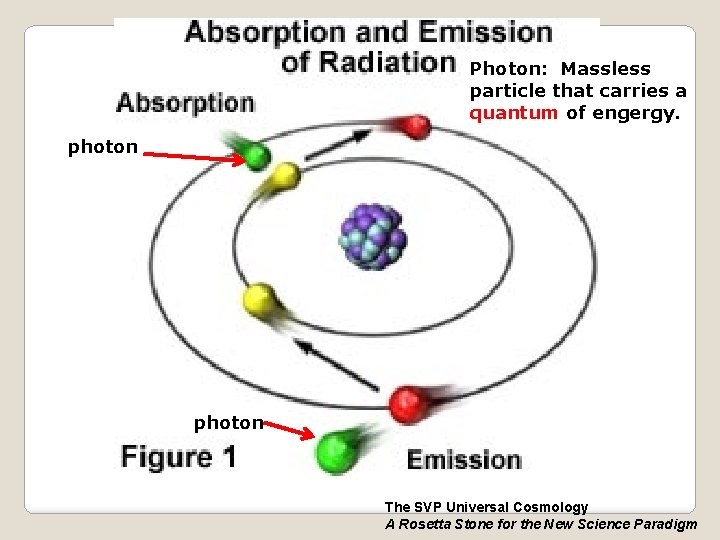 Absorption and Emission of Radiation

Photon: Massless particle that carries a quantum of engergy.

Absorption

photon

photon

Figure 1

Emission

The SVP Universal Cosmology
A Rosetta Stone for the New Science Paradigm